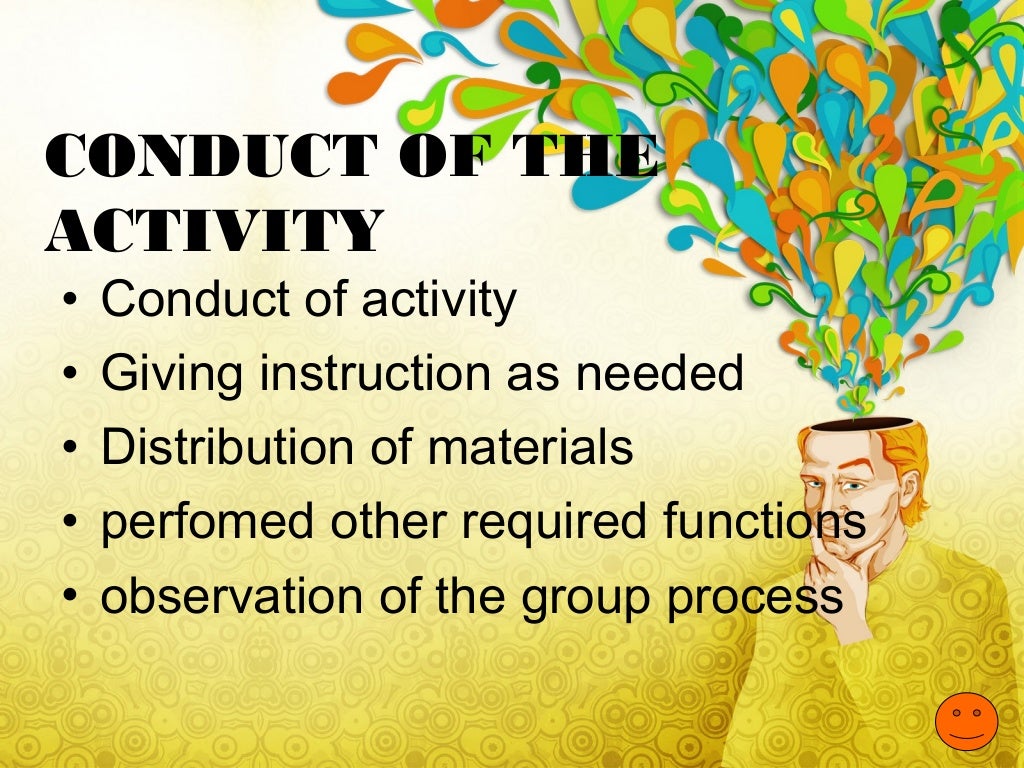 CONDUCT OF THE ACTIVITY

• Conduct of activity
• Giving instruction as needed
• Distribution of materials
• perfomed other required functions
• observation of the group process